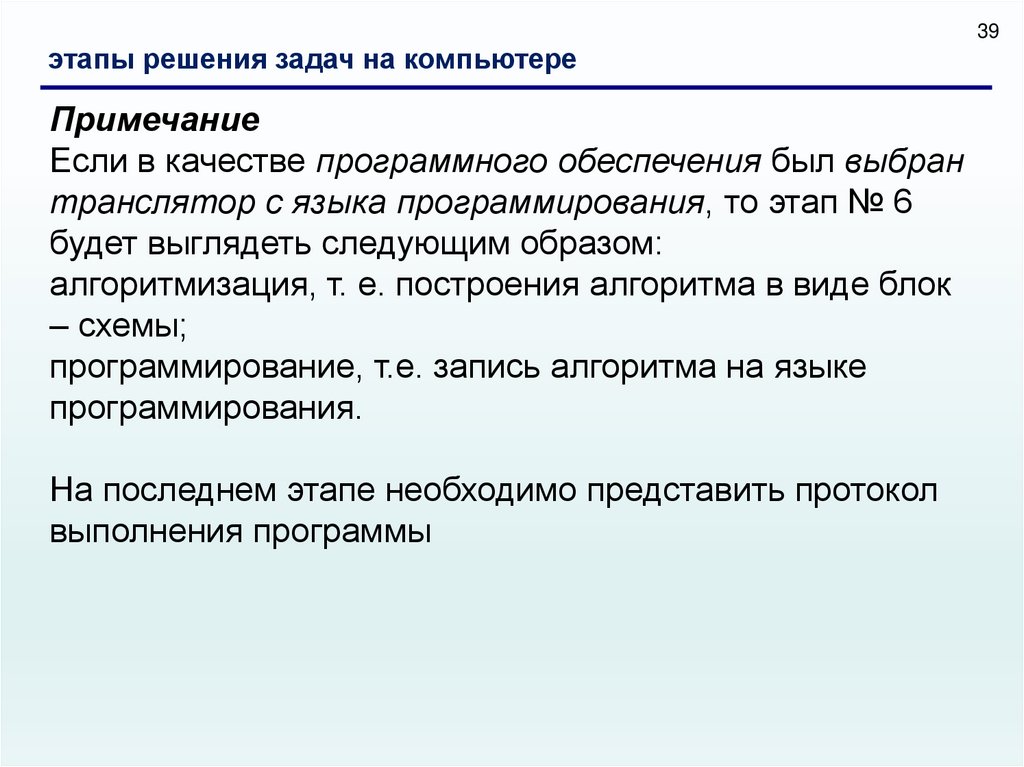 39

этапы решения задач на компьютере

Примечание
Если в качестве программного обеспечения был выбран транслятор с языка программирования, то этап № 6 будет выглядеть следующим образом:
алгоритмизация, т. е. построения алгоритма в виде блок – схемы;
программирование, т.е. запись алгоритма на языке программирования.

На последнем этапе необходимо представить протокол выполнения программы